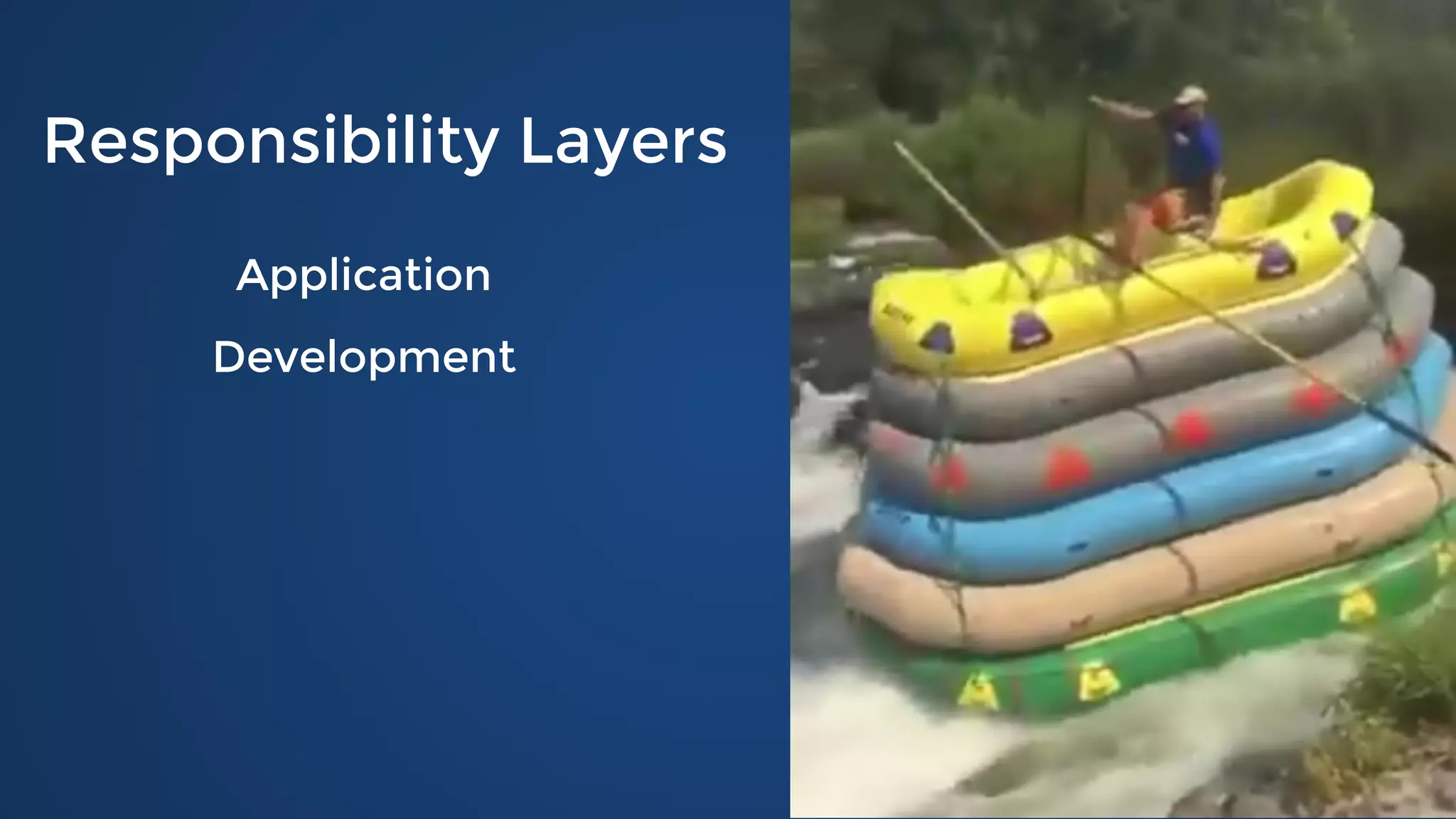 Responsibility Layers

Application

Development